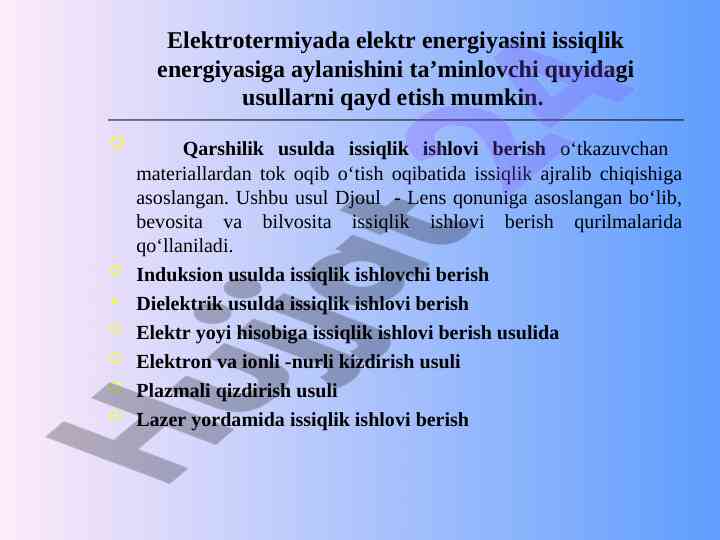 Elektrotermiyada elektr energiyasini issiqlik energiyasiga aylanishini ta’minlovchi quyidagi usullarni qayd etish mumkin.

Qarshilik usulda issiqlik ishlovi berish o‘tkazuvchan materiallardan tok oqib o‘tish oqibatida issiqlik ajralib chiqishiga asoslangan. Ushbu usul Djoul - Lens qonuniga asoslangan bo‘lib, bevosita va bilvosita issiqlik ishlovi berish qurilmalarida qo‘llaniladi.

Induksion usulda issiqlik ishlovchi berish

Dielektrik usulda issiqlik ishlovi berish

Elektr yoyi hisobiga issiqlik ishlovi berish usulida

Elektron va ionli -nurli kizdirish usuli

Plazmali qizdirish usuli

Lazer yordamida issiqlik ishlovi berish

Hujjat24